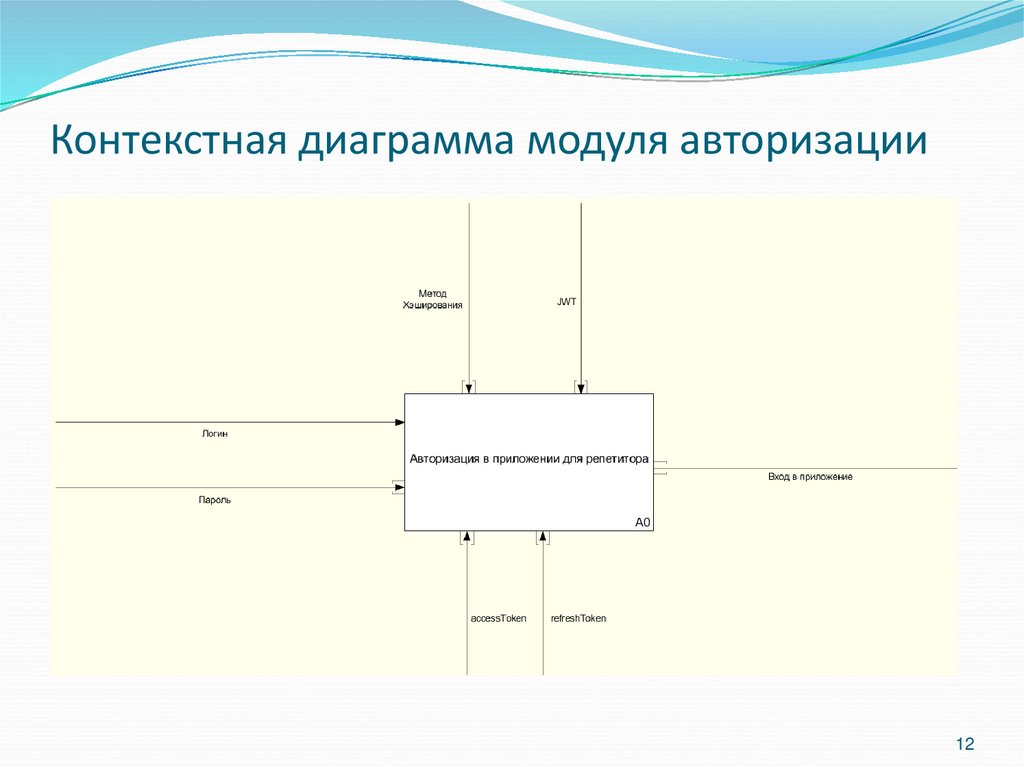 Контекстная диаграмма модуля авторизации

Метод Хэширования

JWT

Логин

Пароль

Авторизация в приложении для репетитора

A0

Вход в приложение

accessToken

refreshToken

12